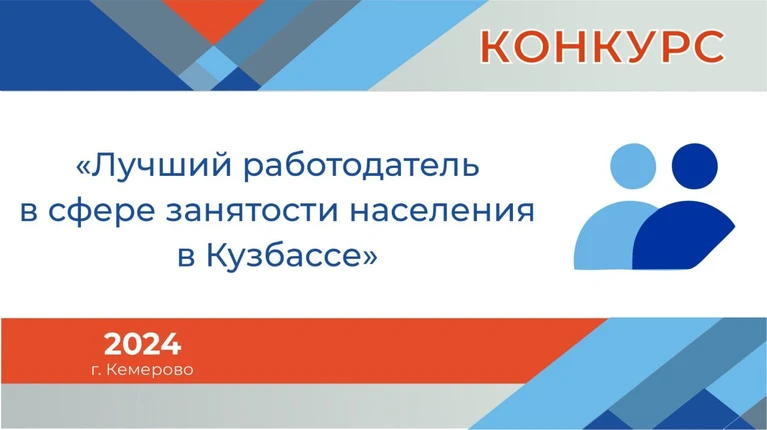 КОНКУРС

«Лучший работодатель в сфере занятости населения в Кузбассе»

2024
г. Кемерово